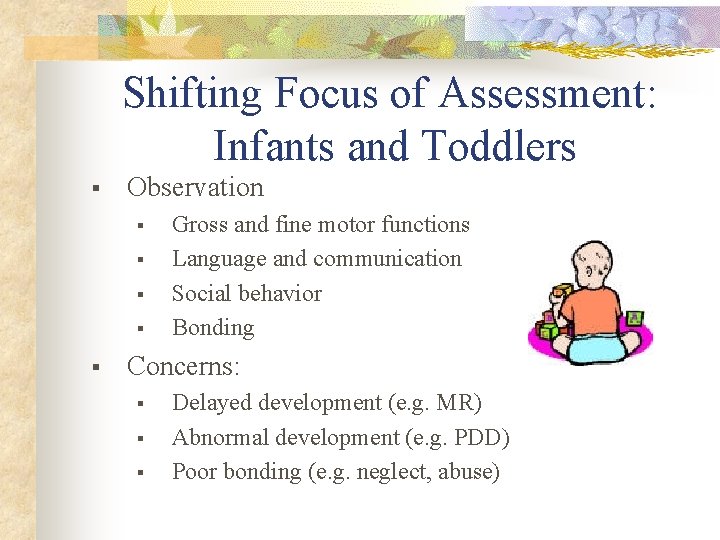 Shifting Focus of Assessment: Infants and Toddlers

▪ Observation
▪ Gross and fine motor functions
▪ Language and communication
▪ Social behavior
▪ Bonding

▪ Concerns:
▪ Delayed development (e.g. MR)
▪ Abnormal development (e.g. PDD)
▪ Poor bonding (e.g. neglect, abuse)